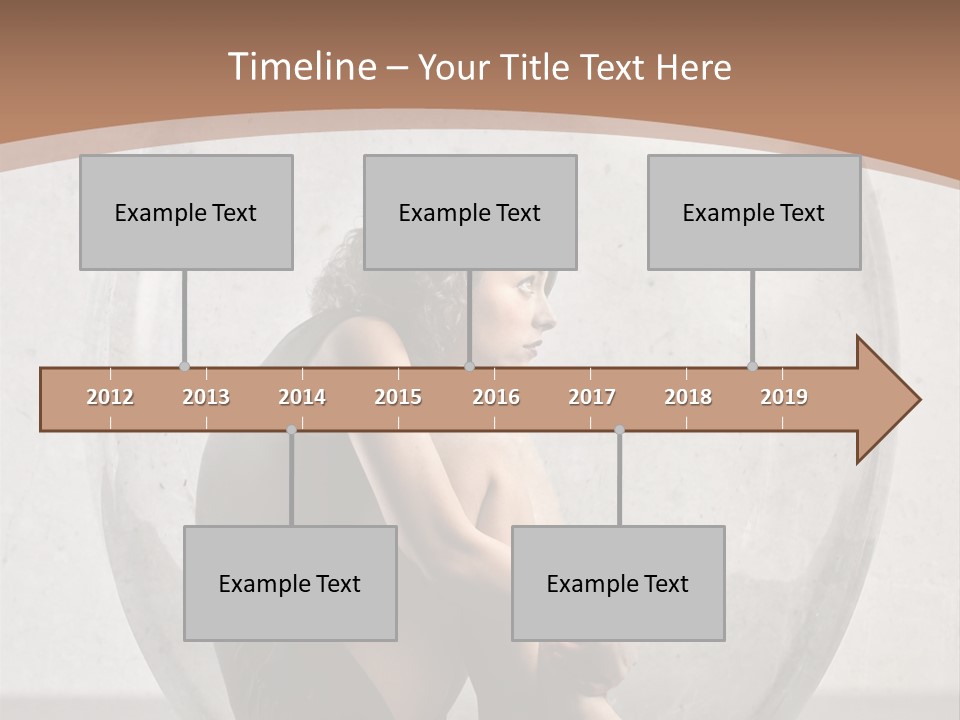 Timeline – Your Title Text Here

Example Text

Example Text

Example Text

2012 2013 2014 2015 2016 2017 2018 2019

Example Text

Example Text